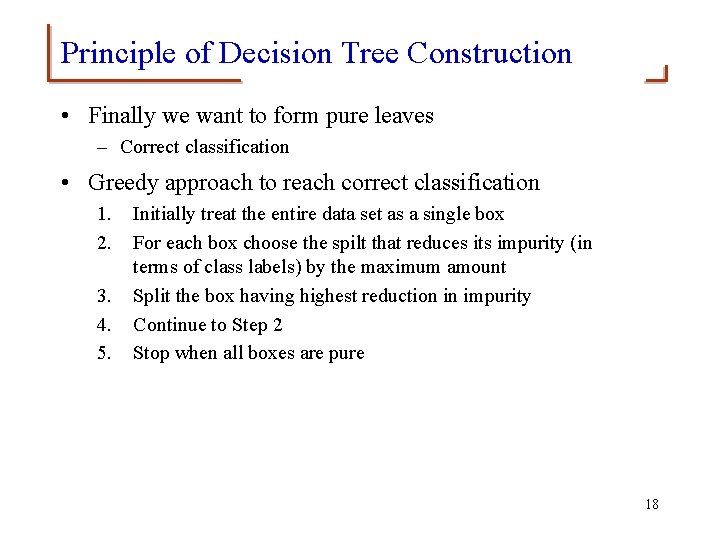 Principle of Decision Tree Construction

• Finally we want to form pure leaves
– Correct classification

• Greedy approach to reach correct classification
1. Initially treat the entire data set as a single box
2. For each box choose the spilt that reduces its impurity (in terms of class labels) by the maximum amount
3. Split the box having highest reduction in impurity
4. Continue to Step 2
5. Stop when all boxes are pure

18